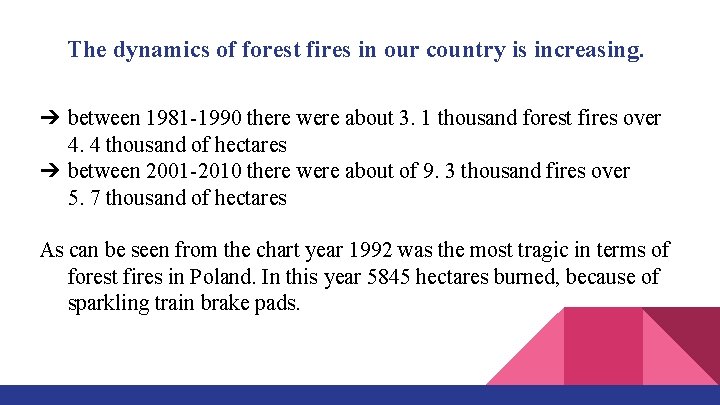 The dynamics of forest fires in our country is increasing.

➔ between 1981-1990 there were about 3. 1 thousand forest fires over 4. 4 thousand of hectares
➔ between 2001-2010 there were about of 9. 3 thousand fires over 5. 7 thousand of hectares

As can be seen from the chart year 1992 was the most tragic in terms of forest fires in Poland. In this year 5845 hectares burned, because of sparkling train brake pads.